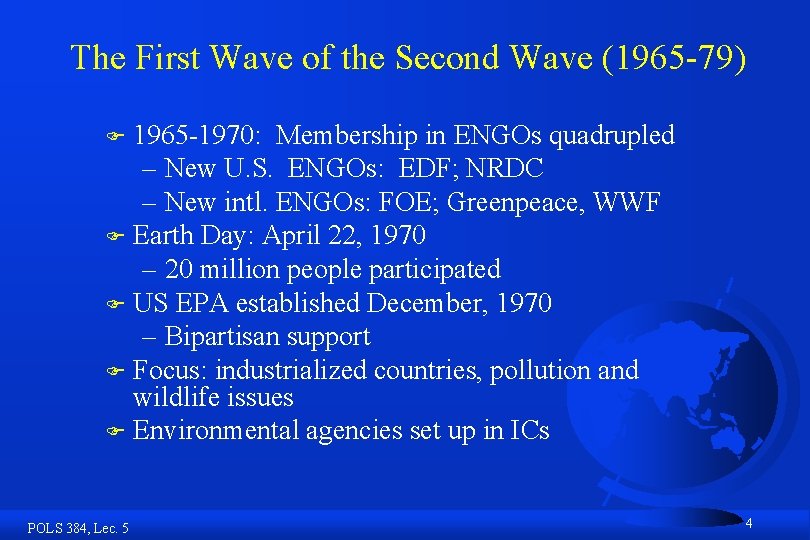 The First Wave of the Second Wave (1965-79)

1965-1970: Membership in ENGOs quadrupled
– New U.S. ENGOs: EDF; NRDC
– New intl. ENGOs: FOE; Greenpeace, WWF

Earth Day: April 22, 1970
– 20 million people participated

US EPA established December, 1970
– Bipartisan support

Focus: industrialized countries, pollution and wildlife issues

Environmental agencies set up in ICs

POLS 384, Lec. 5

4